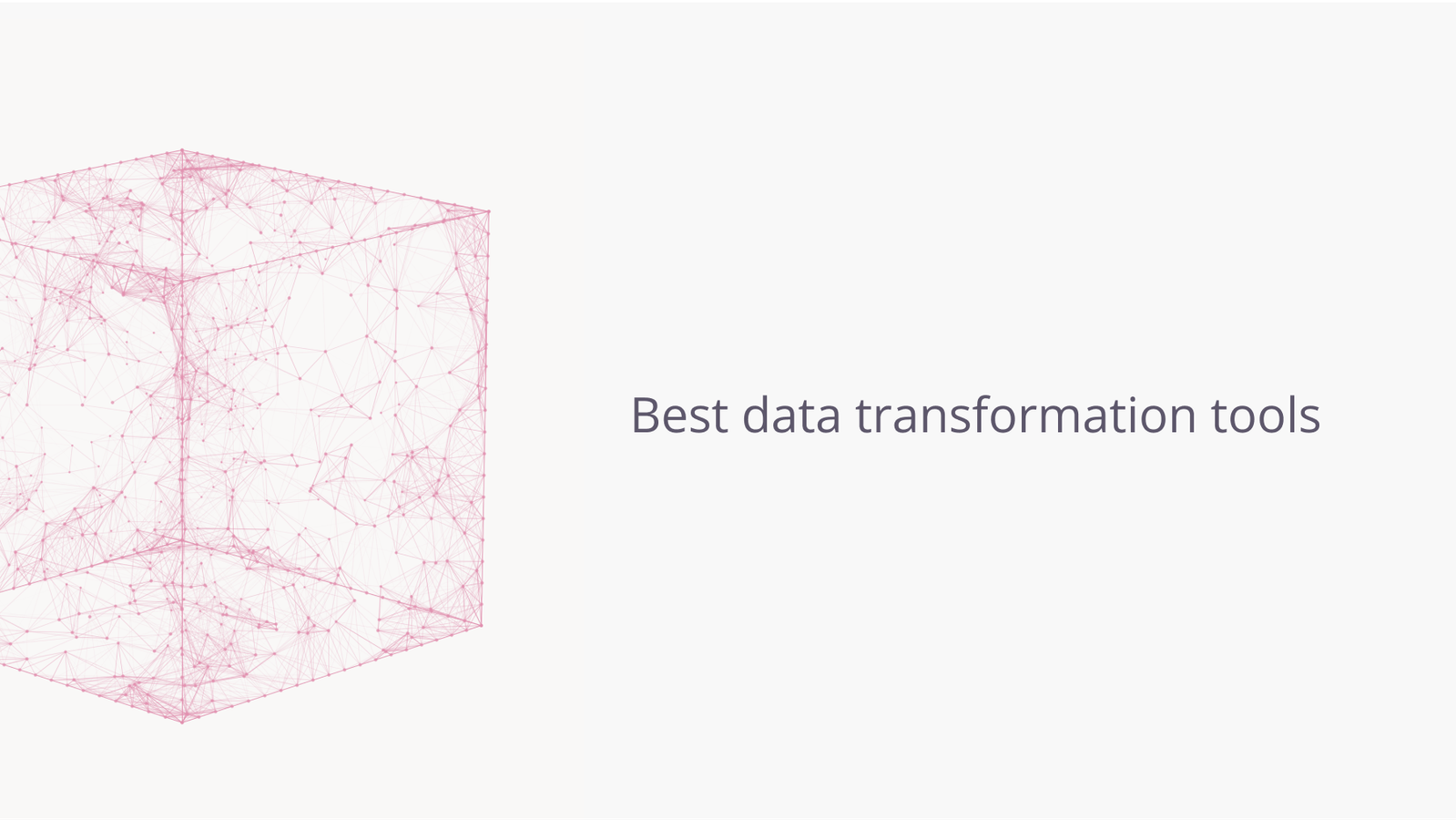 Best data transformation tools